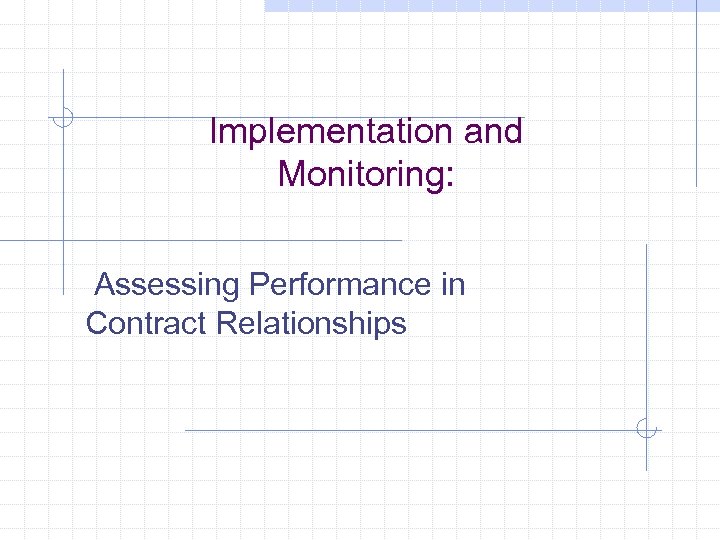 Implementation and Monitoring:

Assessing Performance in Contract Relationships